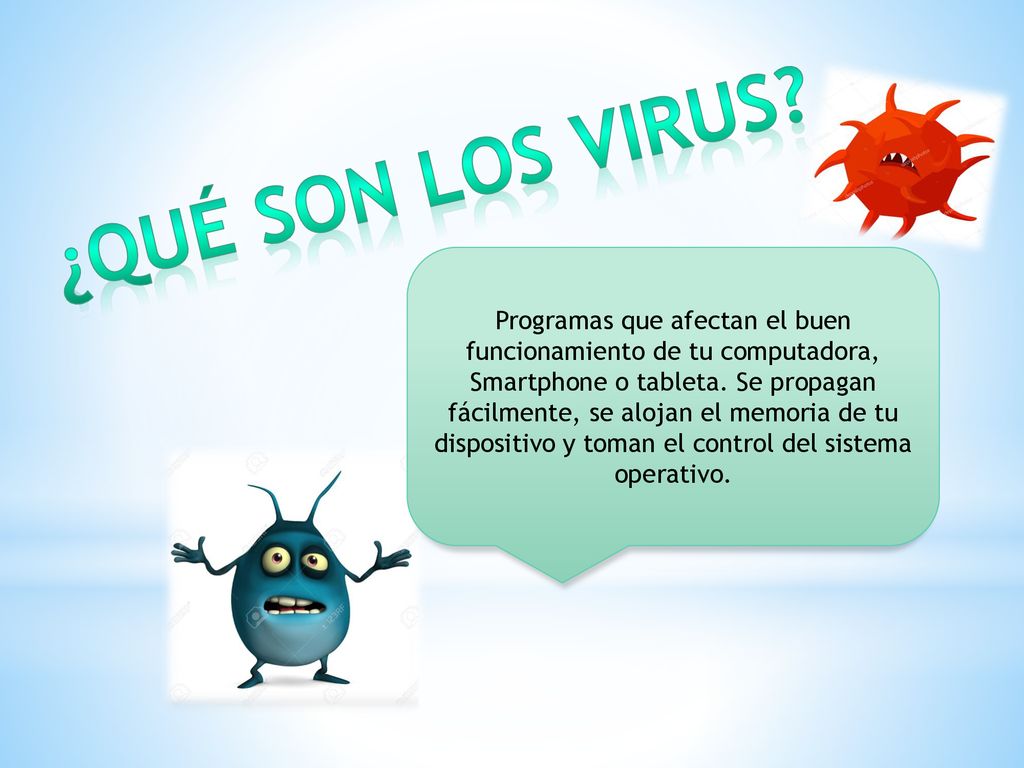 ¿QUÉ SON LOS VIRUS?

Programas que afectan el buen funcionamiento de tu computadora, Smartphone o tableta. Se propagan fácilmente, se alojan el memoria de tu dispositivo y toman el control del sistema operativo.